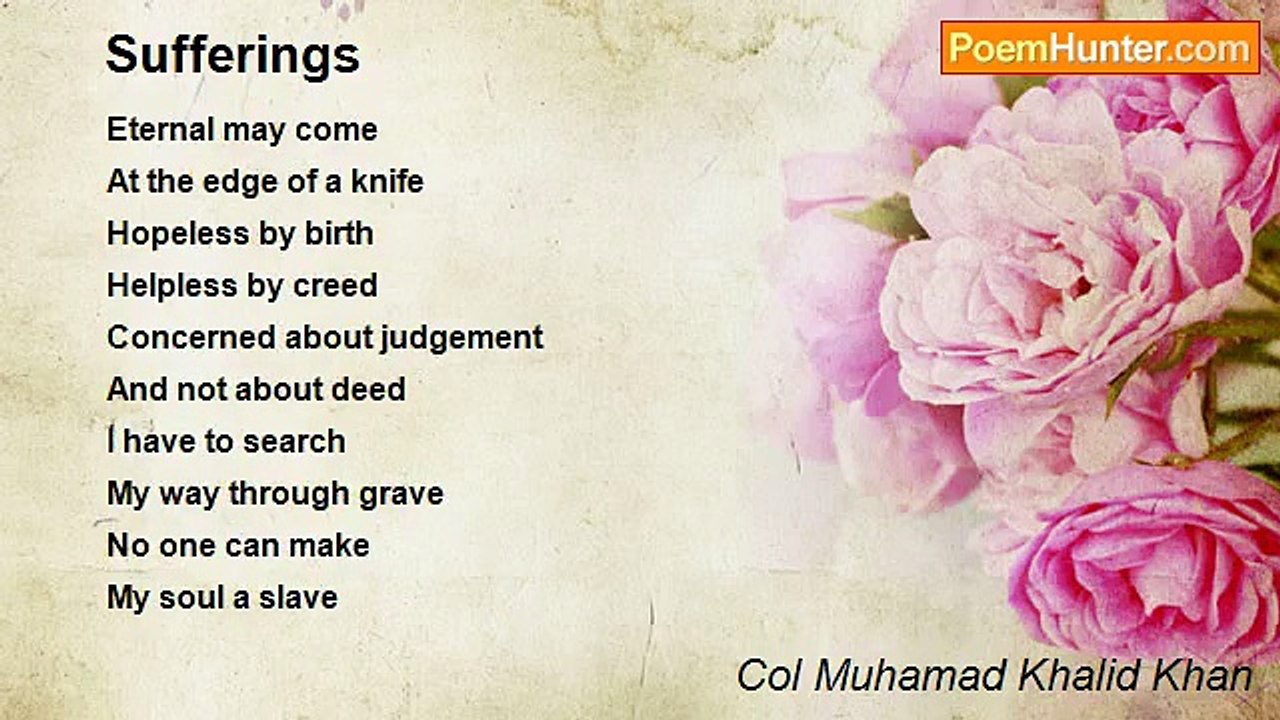 Sufferings

PoemHunter.com

Eternal may come
At the edge of a knife
Hopeless by birth
Helpless by creed
Concerned about judgement
And not about deed
I have to search
My way through grave
No one can make
My soul a slave

Col Muhamad Khalid Khan